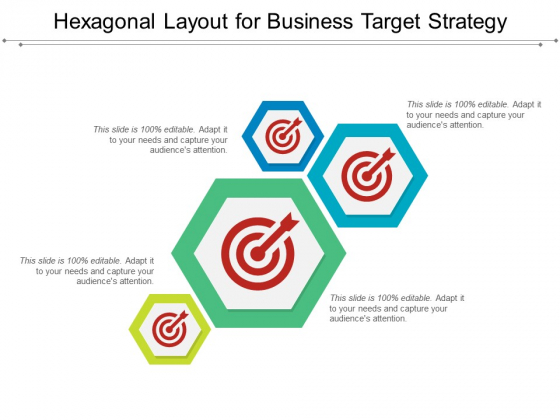 Hexagonal Layout for Business Target Strategy

This slide is 100% editable. Adapt it to your needs and capture your audience's attention.

This slide is 100% editable. Adapt it to your needs and capture your audience's attention.

This slide is 100% editable. Adapt it to your needs and capture your audience's attention.

This slide is 100% editable. Adapt it to your needs and capture your audience's attention.